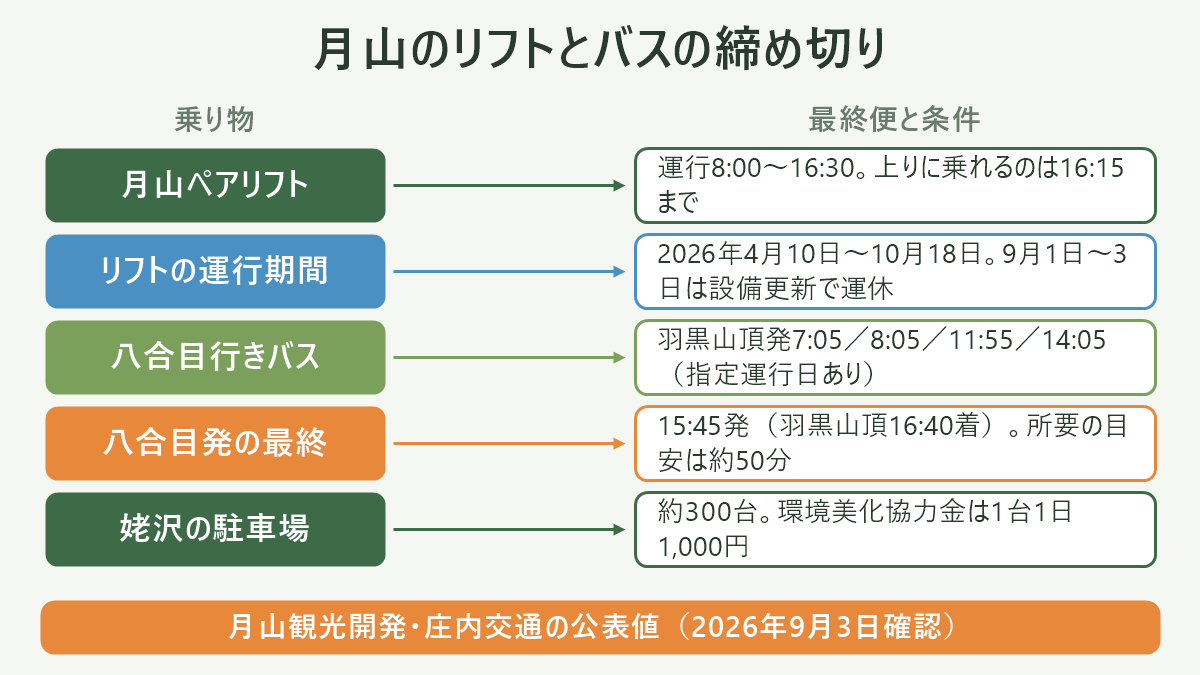 月山のリフトとバスの締め切り

乗り物

最終便と条件

月山ペアリフト

運行8:00〜16:30。上りに乗れるのは16:15まで

リフトの運行期間

2026年4月10日〜10月18日。9月1日〜3日は設備更新で運休

八合目行きバス

羽黒山頂発7:05／8:05／11:55／14:05（指定運行日あり）

八合目発の最終

15:45発（羽黒山頂16:40着）。所要の目安は約50分

姥沢の駐車場

約300台。環境美化協力金は1台1日1,000円

月山観光開発・庄内交通の公表値（2026年9月3日確認）